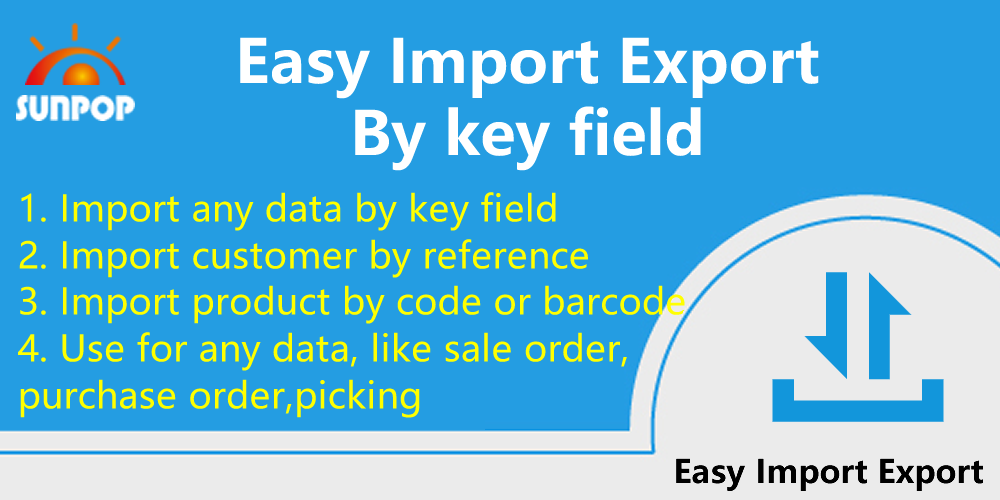 SUNPOP

Easy Import Export
By key field

1. Import any data by key field
2. Import customer by reference
3. Import product by code or barcode
4. Use for any data, like sale order, purchase order,picking

Easy Import Export